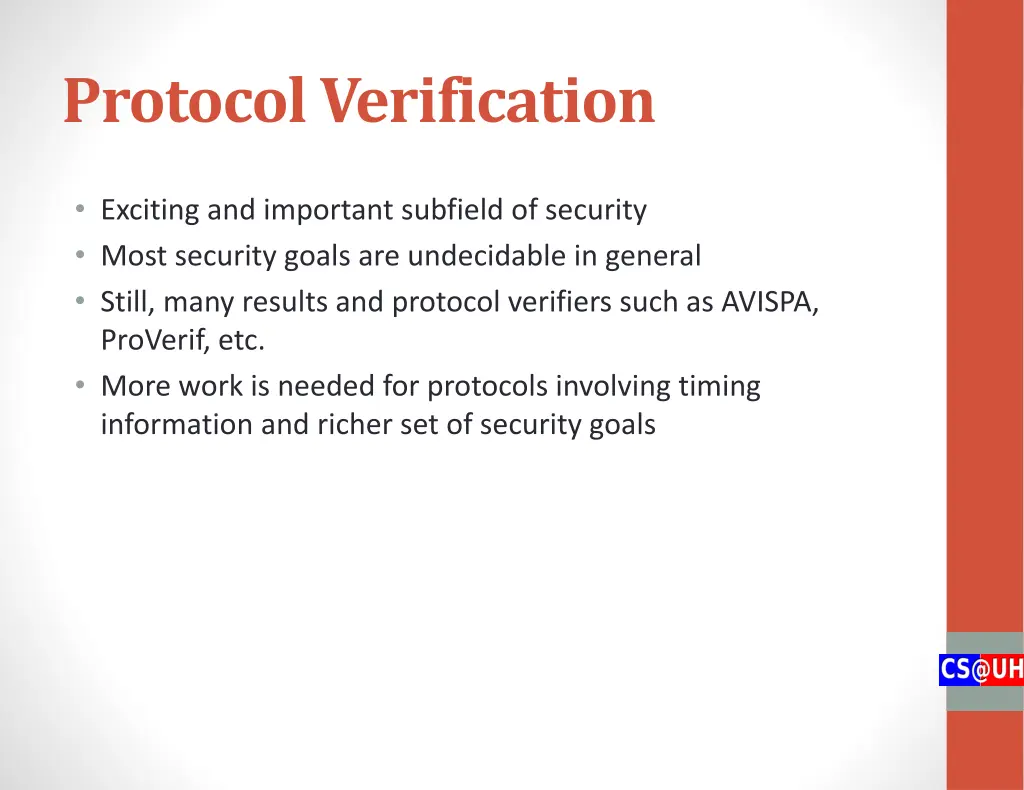 Protocol Verification

• Exciting and important subfield of security
• Most security goals are undecidable in general
• Still, many results and protocol verifiers such as AVISPA, ProVerif, etc.
• More work is needed for protocols involving timing information and richer set of security goals

CS@UH